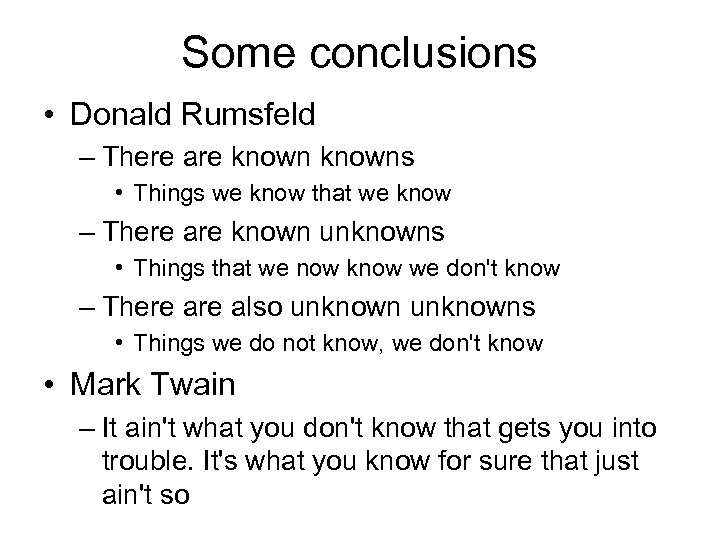 Some conclusions

• Donald Rumsfeld
– There are known knowns
• Things we know that we know
– There are known unknowns
• Things that we now know we don't know
– There are also unknown unknowns
• Things we do not know, we don't know
• Mark Twain
– It ain't what you don't know that gets you into trouble. It's what you know for sure that just ain't so